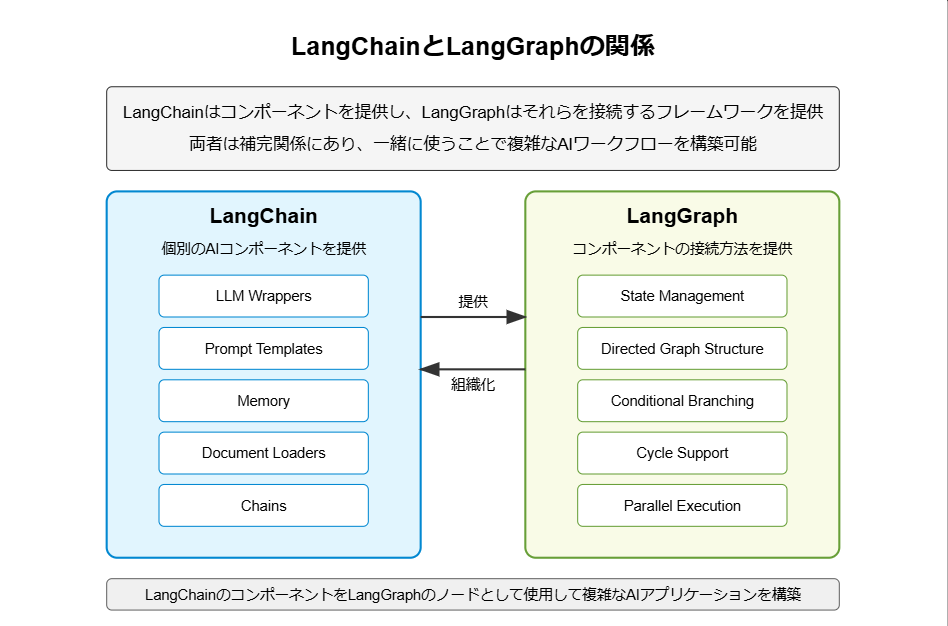 LangChainとLangGraphの関係

LangChainはコンポーネントを提供し、LangGraphはそれらを接続するフレームワークを提供
両者は補完関係にあり、一緒に使うことで複雑なAIワークフローを構築可能

LangChain
個別のAIコンポーネントを提供

LLM Wrappers

Prompt Templates

Memory

Document Loaders

Chains

提供

組織化

LangGraph
コンポーネントの接続方法を提供

State Management

Directed Graph Structure

Conditional Branching

Cycle Support

Parallel Execution

LangChainのコンポーネントをLangGraphのノードとして使用して複雑なAIアプリケーションを構築